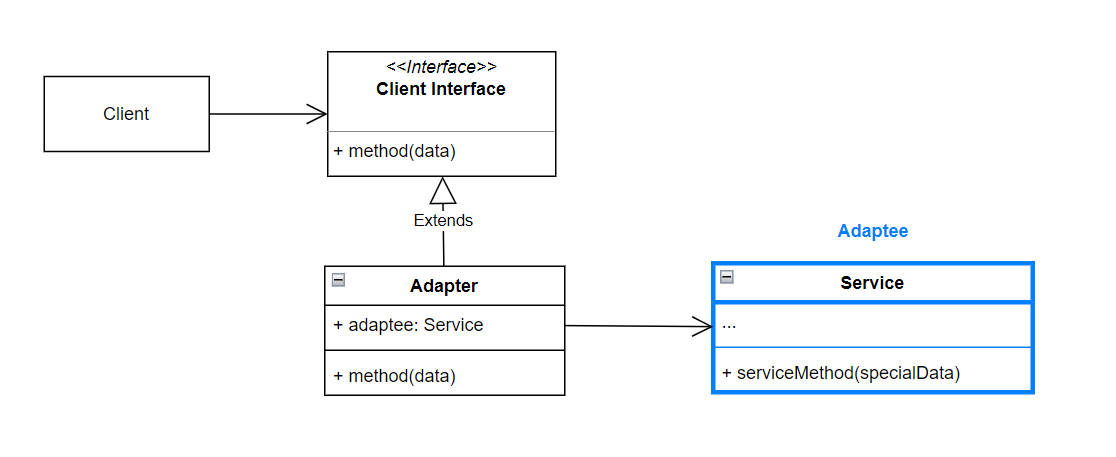 Client

<<Interface>>
Client Interface

+ method(data)

Extends

Adapter

+ adaptee: Service

+ method(data)

Adaptee

Service

...

+ serviceMethod(specialData)